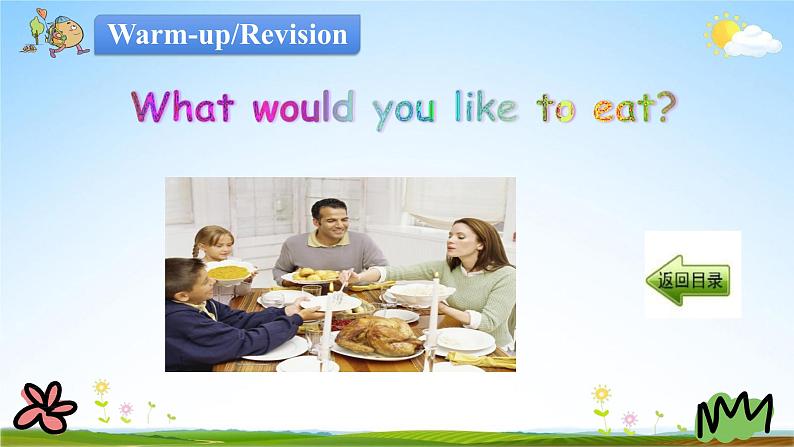 Warm-up/Revision

What would you like to eat?

返回目录